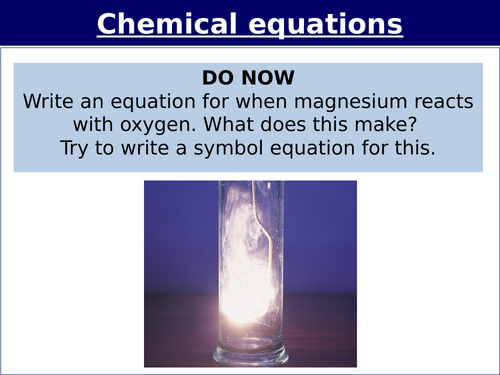 Chemical equations

DO NOW
Write an equation for when magnesium reacts with oxygen. What does this make?
Try to write a symbol equation for this.